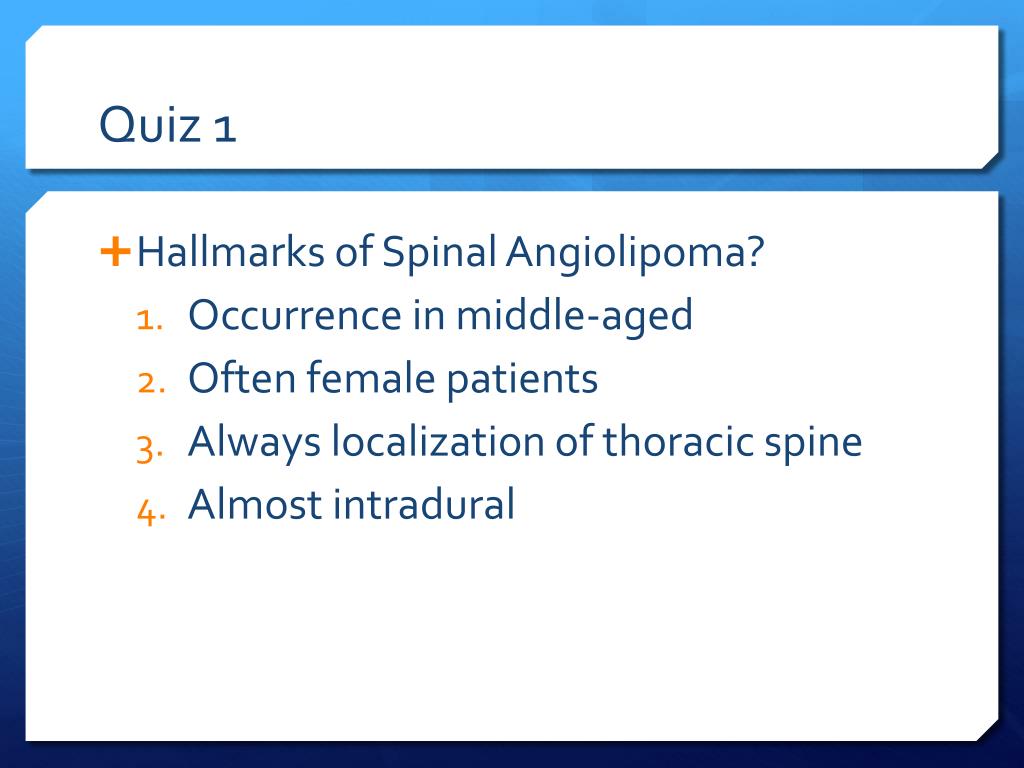 Quiz 1

+ Hallmarks of Spinal Angiolipoma?
1. Occurrence in middle-aged
2. Often female patients
3. Always localization of thoracic spine
4. Almost intradural